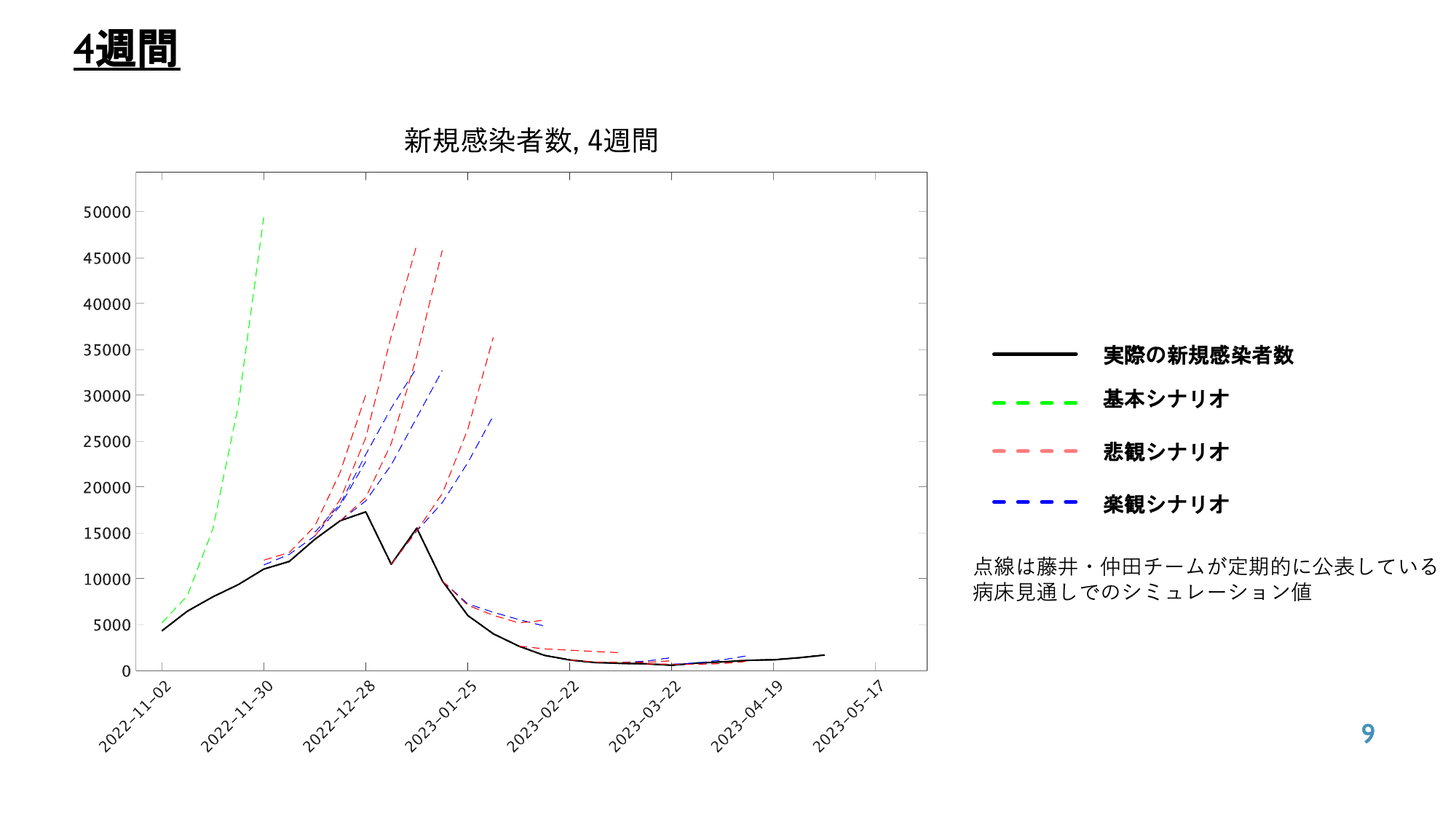 4週間

新規感染者数, 4週間

50000
45000
40000
35000
30000
25000
20000
15000
10000
5000
0

2022-11-02
2022-11-30
2022-12-28
2023-01-25
2023-02-22
2023-03-22
2023-04-19
2023-05-17

実際の新規感染者数
基本シナリオ
悲観シナリオ
楽観シナリオ

点線は藤井・仲田チームが定期的に公表している病床見通しでのシミュレーション値

9